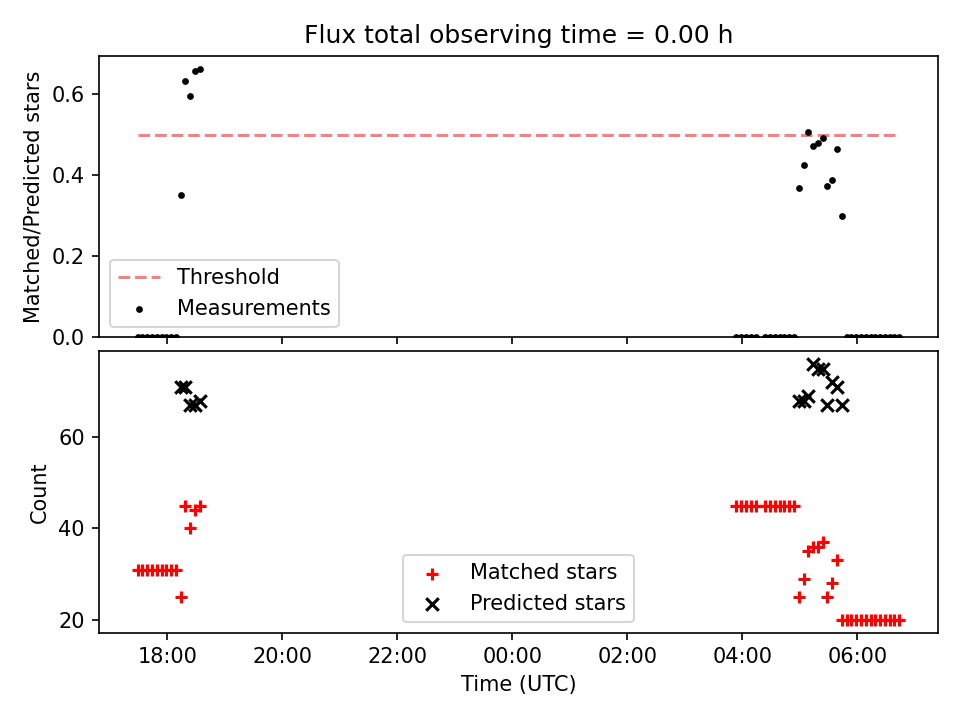 Flux total observing time = 0.00 h

Matched/Predicted stars

0.6
0.4
0.2
0.0

Threshold
Measurements

Count

60
40
20

Matched stars
Predicted stars

18:00
20:00
22:00
00:00
02:00
04:00
06:00

Time (UTC)